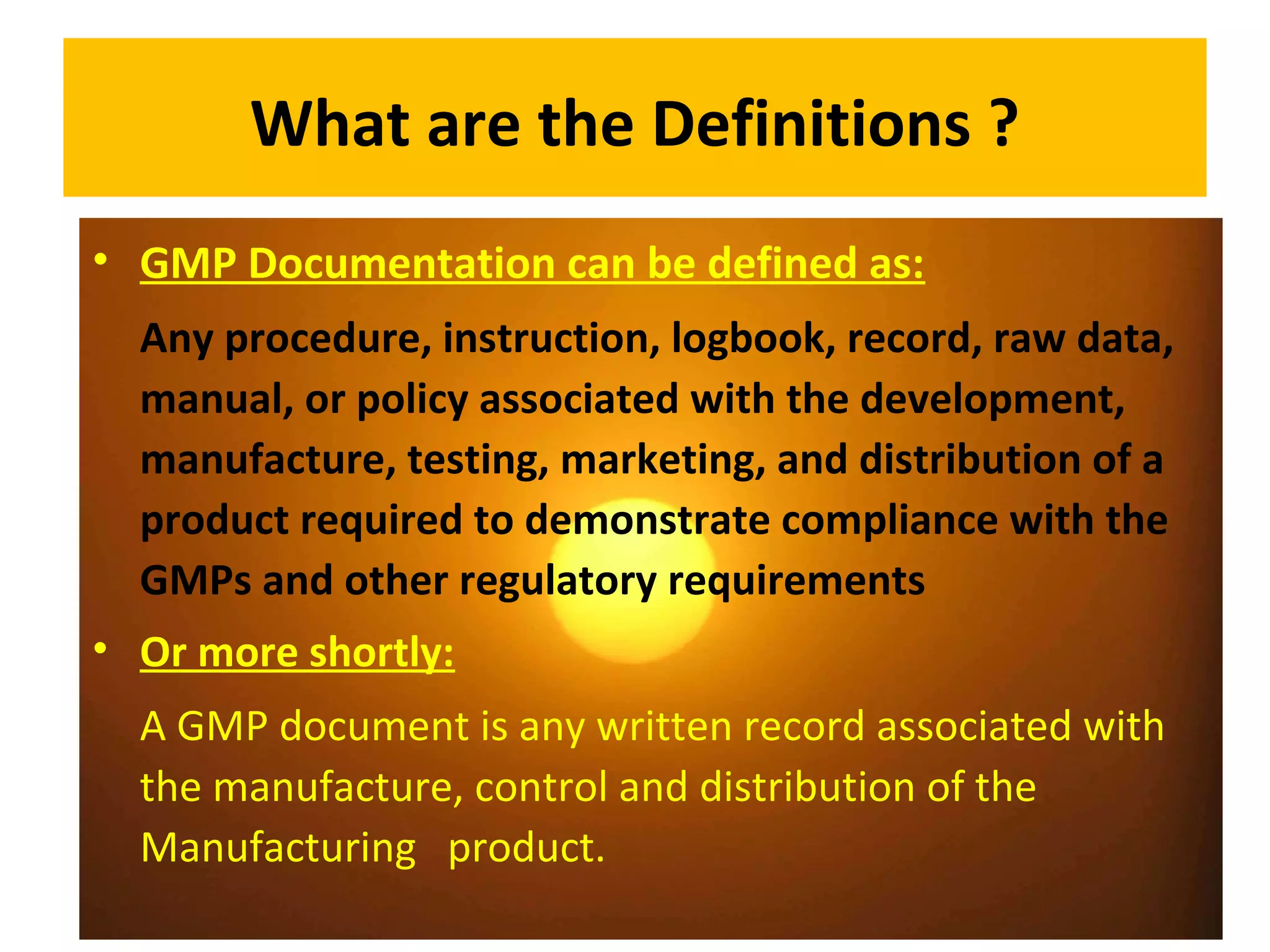 What are the Definitions ?

• GMP Documentation can be defined as:

Any procedure, instruction, logbook, record, raw data, manual, or policy associated with the development, manufacture, testing, marketing, and distribution of a product required to demonstrate compliance with the GMPs and other regulatory requirements

• Or more shortly:

A GMP document is any written record associated with the manufacture, control and distribution of the Manufacturing product.